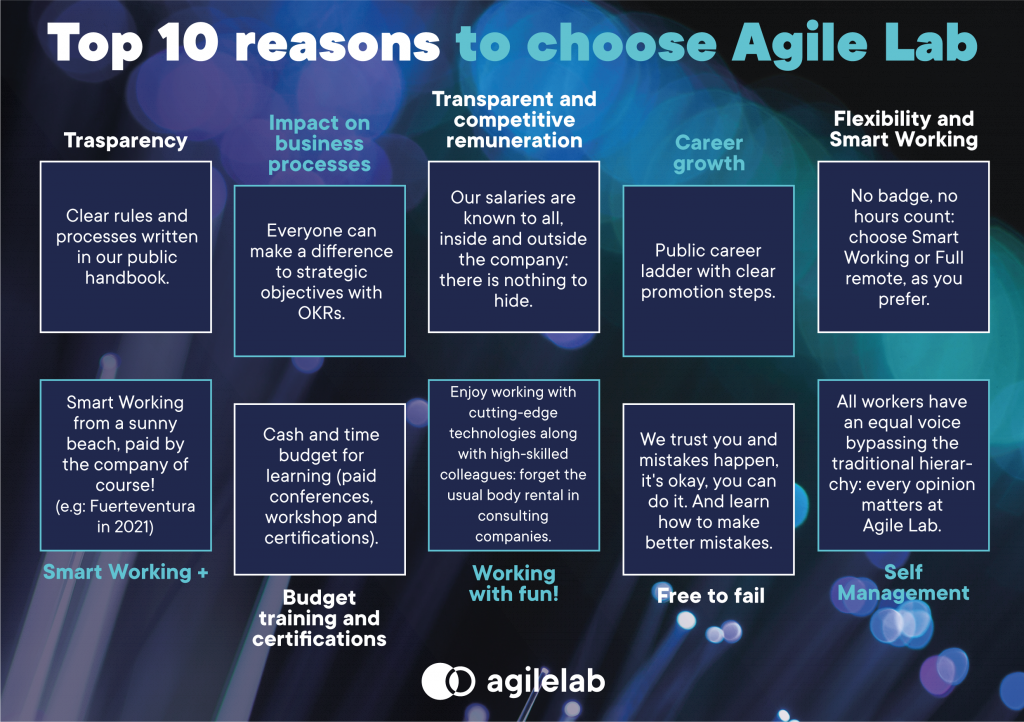 Top 10 reasons to choose Agile Lab

Trasparency

Clear rules and processes written in our public handbook.

Impact on business processes

Everyone can make a difference to strategic objectives with OKRs.

Transparent and competitive remuneration

Our salaries are known to all, inside and outside the company: there is nothing to hide.

Career growth

Public career ladder with clear promotion steps.

Flexibility and Smart Working

No badge, no hours count: choose Smart Working or Full remote, as you prefer.

Smart Working from a sunny beach, paid by the company of course! (e.g: Fuerteventura in 2021)

Smart Working +

Cash and time budget for learning (paid conferences, workshop and certifications).

Budget training and certifications

Enjoy working with cutting-edge technologies along with high-skilled colleagues: forget the usual body rental in consulting companies.

Working with fun!

We trust you and mistakes happen, it's okay, you can do it. And learn how to make better mistakes.

Free to fail

All workers have an equal voice bypassing the traditional hierarchy: every opinion matters at Agile Lab.

Self Management

agilelab